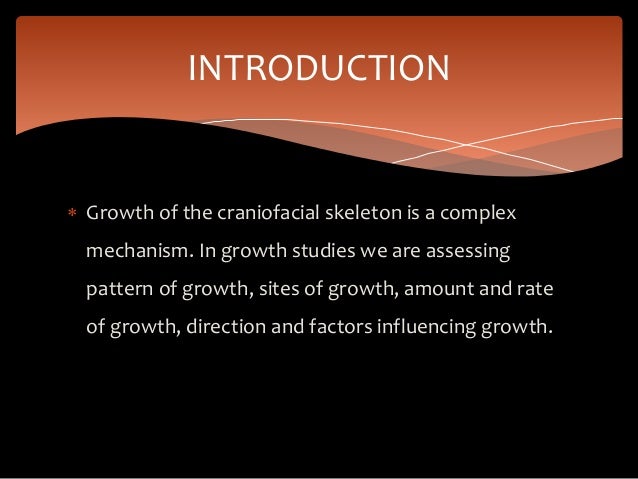 INTRODUCTION

* Growth of the craniofacial skeleton is a complex mechanism. In growth studies we are assessing pattern of growth, sites of growth, amount and rate of growth, direction and factors influencing growth.